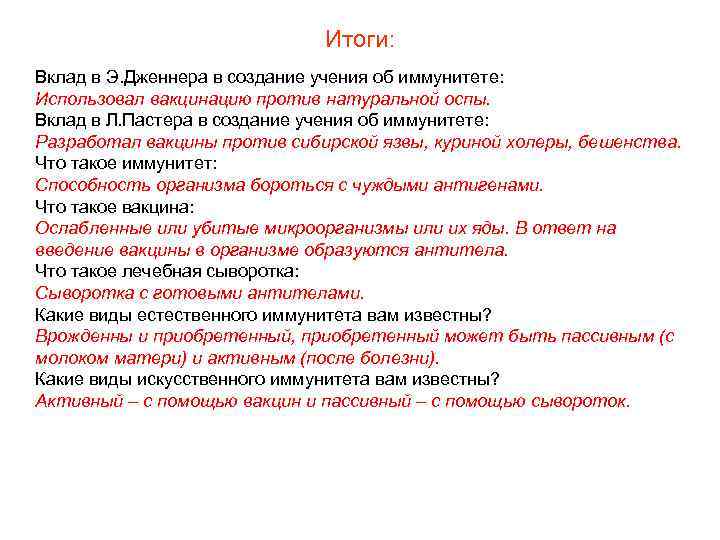 Итоги:

Вклад в Э.Дженнера в создание учения об иммунитете:
Использовал вакцинацию против натуральной оспы.
Вклад в Л.Пастера в создание учения об иммунитете:
Разработал вакцины против сибирской язвы, куриной холеры, бешенства.
Что такое иммунитет:
Способность организма бороться с чуждыми антигенами.
Что такое вакцина:
Ослабленные или убитые микроорганизмы или их яды. В ответ на введение вакцины в организме образуются антитела.
Что такое лечебная сыворотка:
Сыворотка с готовыми антителами.
Какие виды естественного иммунитета вам известны?
Врожденны и приобретенный, приобретенный может быть пассивным (с молоком матери) и активным (после болезни).
Какие виды искусственного иммунитета вам известны?
Активный – с помощью вакцин и пассивный – с помощью сывороток.